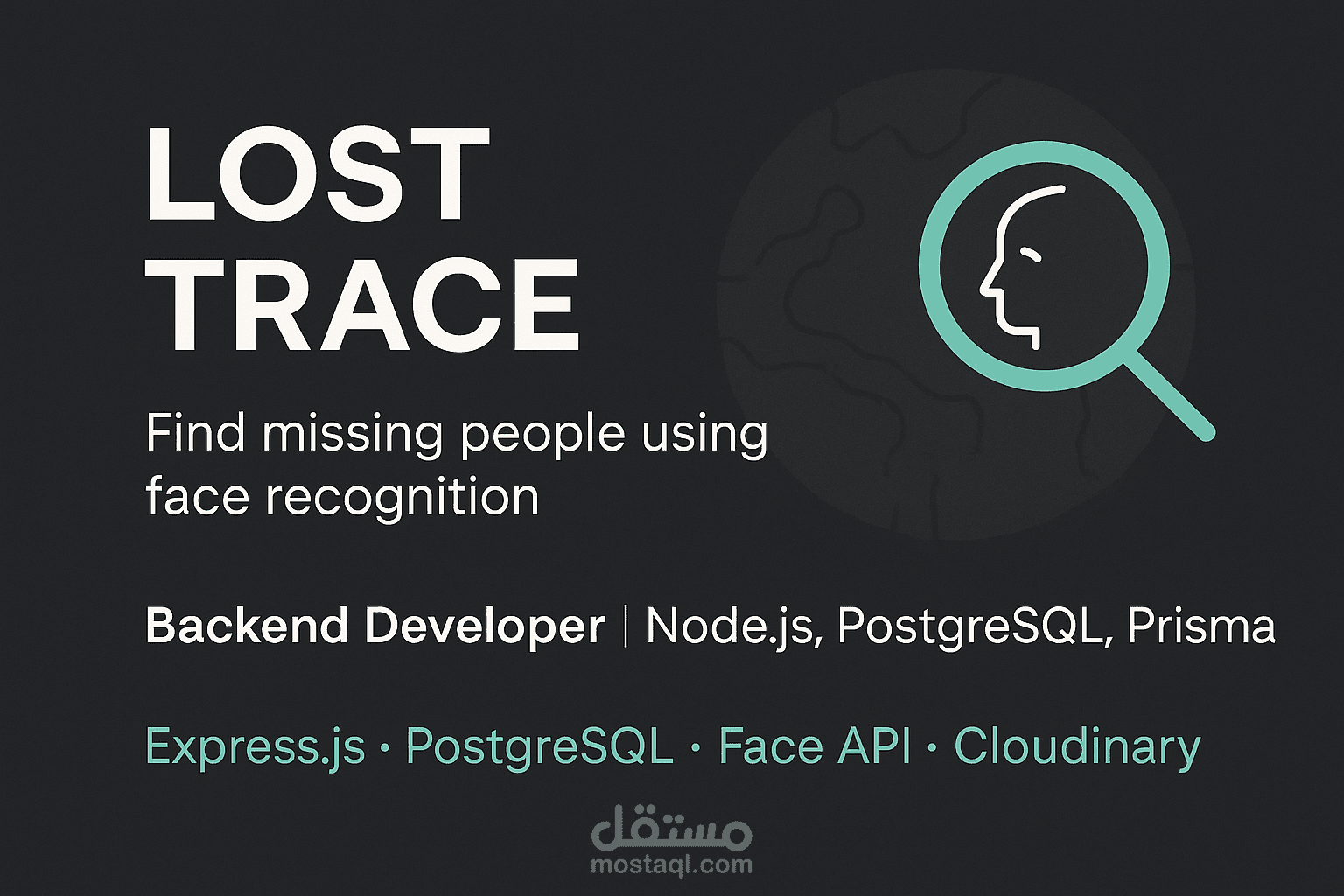 LOST TRACE

Find missing people using face recognition

Backend Developer | Node.js, PostgreSQL, Prisma

Express.js · PostgreSQL · Face API · Cloudinary

مستقل
mostaql.com